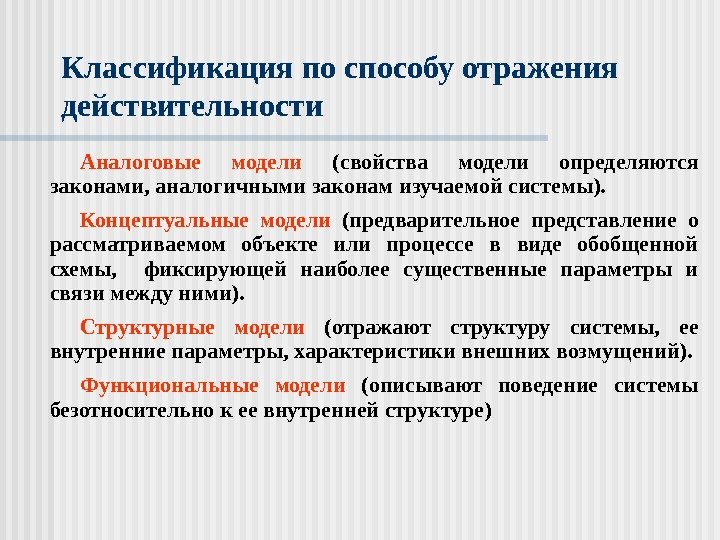 Классификация по способу отражения действительности

Аналоговые модели (свойства модели определяются законами, аналогичными законам изучаемой системы).

Концептуальные модели (предварительное представление о рассматриваемом объекте или процессе в виде обобщенной схемы, фиксирующей наиболее существенные параметры и связи между ними).

Структурные модели (отражают структуру системы, ее внутренние параметры, характеристики внешних возмущений).

Функциональные модели (описывают поведение системы безотносительно к ее внутренней структуре)